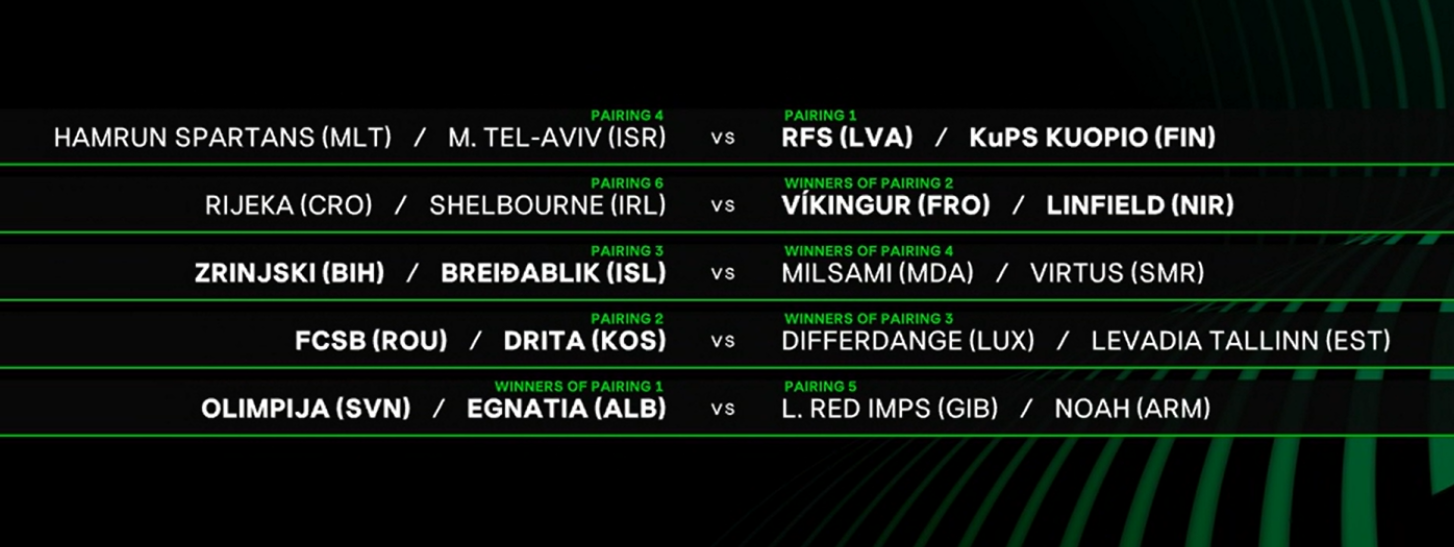 PAIRING 4
HAMRUN SPARTANS (MLT) / M. TEL-AVIV (ISR) vs PAIRING 1
RFS (LVA) / KuPS KUOPIO (FIN)

PAIRING 6
RIJEKA (CRO) / SHELBOURNE (IRL) vs WINNERS OF PAIRING 2
VÍKINGUR (FRO) / LINFIELD (NIR)

PAIRING 3
ZRINJSKI (BIH) / BREIÐABLIK (ISL) vs WINNERS OF PAIRING 4
MILSAMI (MDA) / VIRTUS (SMR)

PAIRING 2
FCSB (ROU) / DRITA (KOS) vs WINNERS OF PAIRING 3
DIFFERDANGE (LUX) / LEVADIA TALLINN (EST)

WINNERS OF PAIRING 1
OLIMPIJA (SVN) / EGNATIA (ALB) vs PAIRING 5
L. RED IMPS (GIB) / NOAH (ARM)